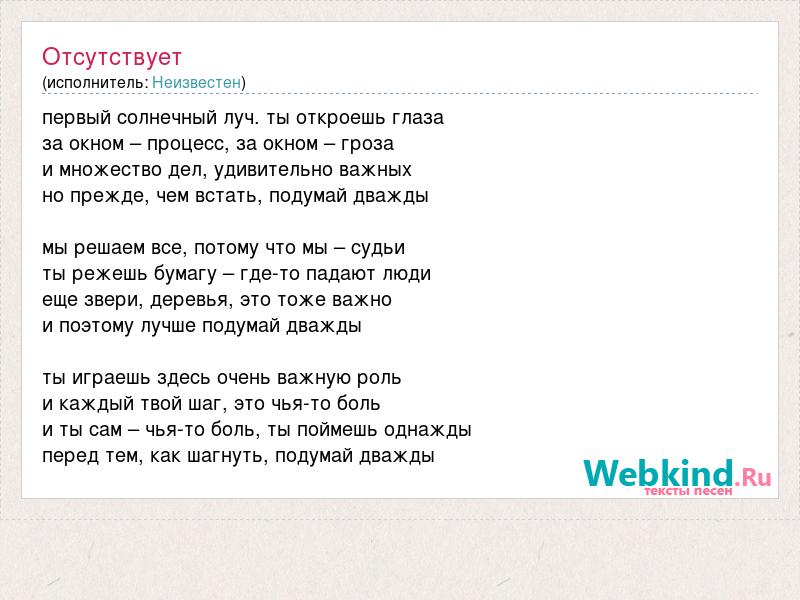 Отсутствует
(исполнитель: Неизвестен)

первый солнечный луч. ты откроешь глаза
за окном – процесс, за окном – гроза
и множество дел, удивительно важных
но прежде, чем встать, подумай дважды

мы решаем все, потому что мы – судьи
ты режешь бумагу – где-то падают люди
еще звери, деревья, это тоже важно
и поэтому лучше подумай дважды

ты играешь здесь очень важную роль
и каждый твой шаг, это чья-то боль
и ты сам – чья-то боль, ты поймешь однажды
перед тем, как шагнуть, подумай дважды

Webkind.Ru
тексты песен